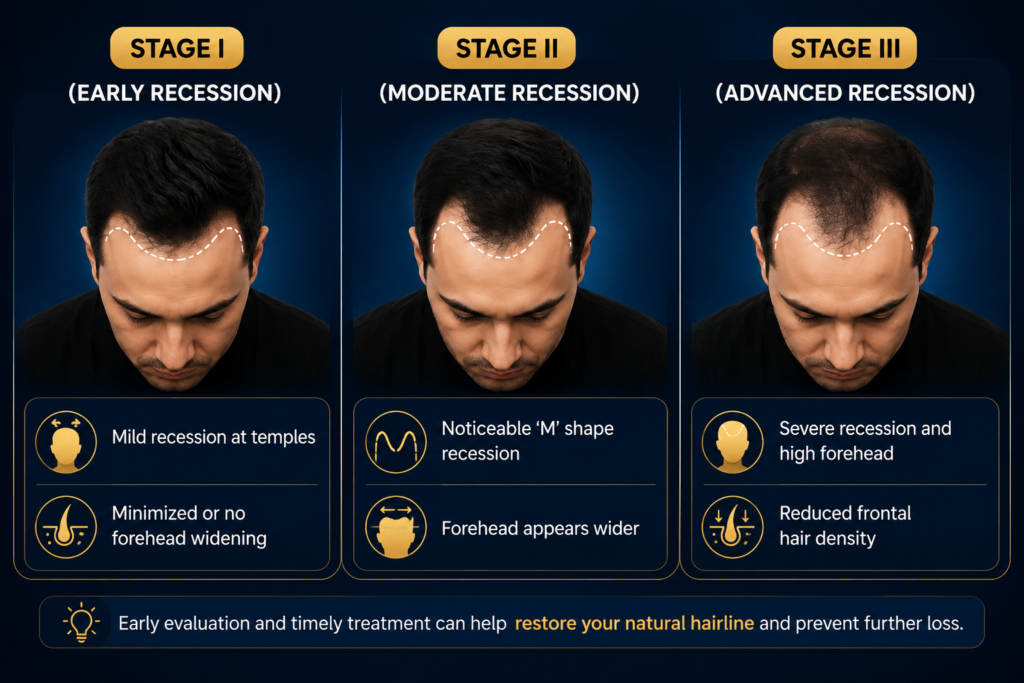 STAGE I
(EARLY RECESSION)

Mild recession at temples

Minimized or no forehead widening

STAGE II
(MODERATE RECESSION)

Noticeable 'M' shape recession

Forehead appears wider

STAGE III
(ADVANCED RECESSION)

Severe recession and high forehead

Reduced frontal hair density

Early evaluation and timely treatment can help restore your natural hairline and prevent further loss.